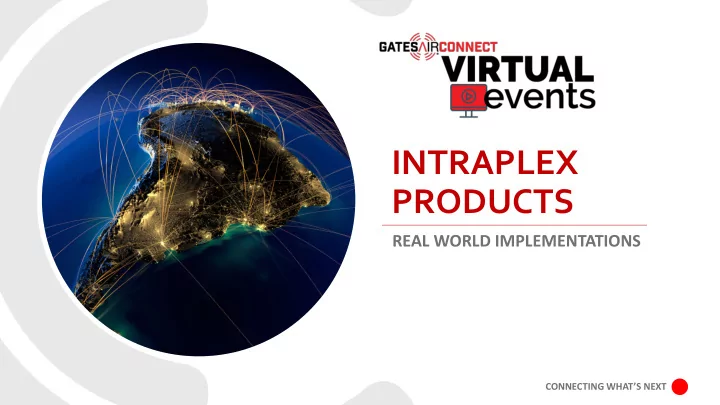 GATESAIRCONNECT
VIRTUAL
events

INTRAPLEX PRODUCTS

REAL WORLD IMPLEMENTATIONS

CONNECTING WHAT'S NEXT